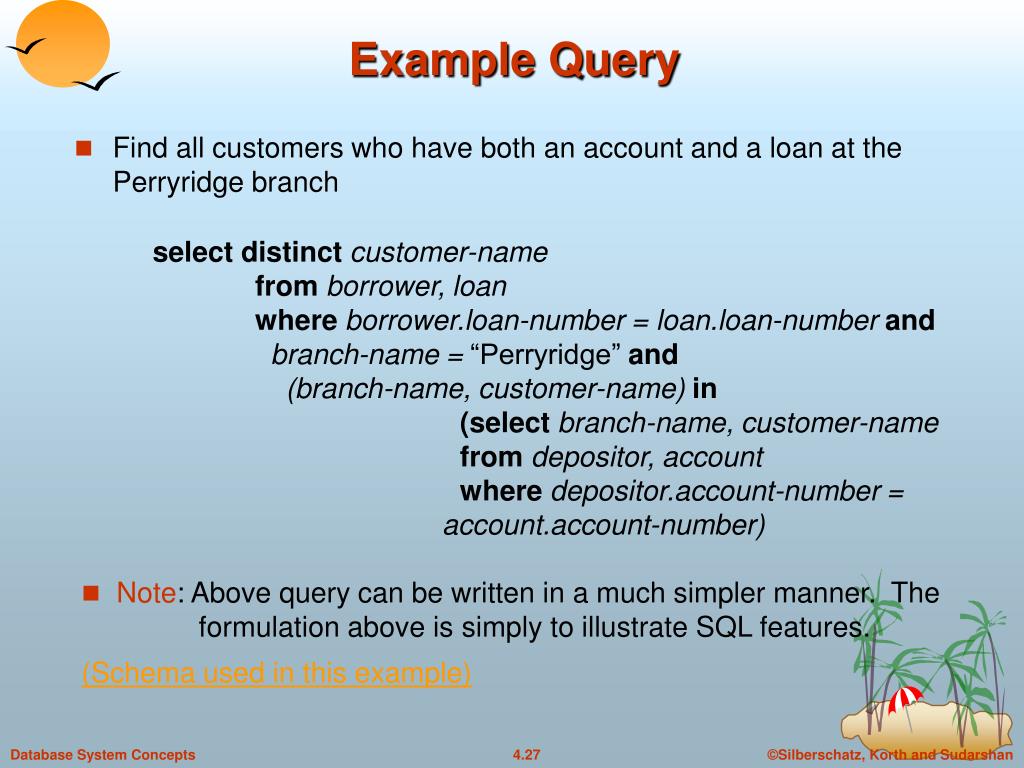 Example Query

Find all customers who have both an account and a loan at the Perryridge branch

select distinct customer-name
from borrower, loan
where borrower.loan-number = loan.loan-number and
branch-name = “Perryridge” and
(branch-name, customer-name) in
(select branch-name, customer-name
from depositor, account
where depositor.account-number =
account.account-number)

Note: Above query can be written in a much simpler manner. The formulation above is simply to illustrate SQL features.

(Schema used in this example)

Database System Concepts
4.27
©Silberschatz, Korth and Sudarshan